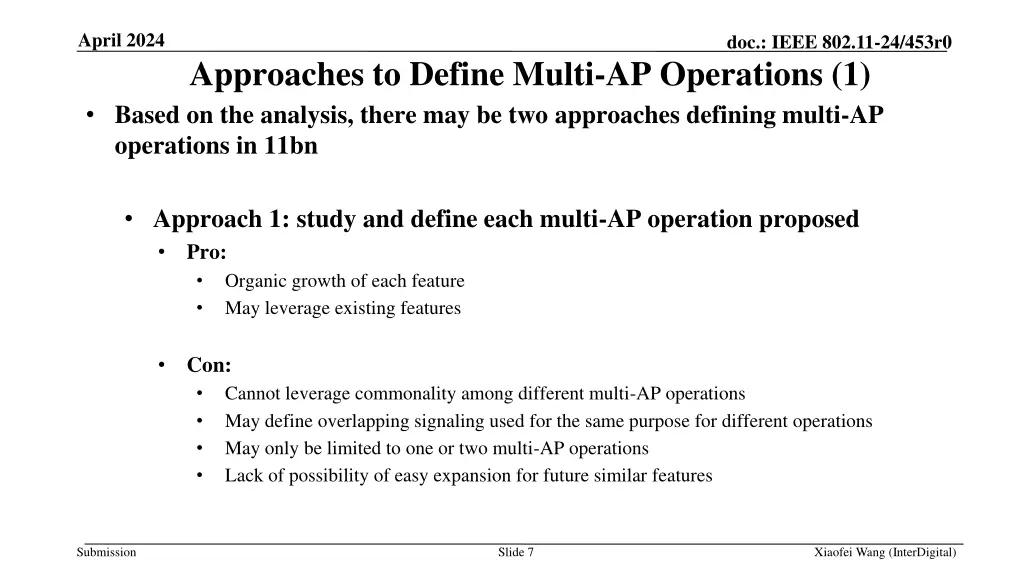 April 2024

doc.: IEEE 802.11-24/453r0

Approaches to Define Multi-AP Operations (1)

• Based on the analysis, there may be two approaches defining multi-AP operations in 11bn

• Approach 1: study and define each multi-AP operation proposed
  • Pro:
    • Organic growth of each feature
    • May leverage existing features

  • Con:
    • Cannot leverage commonality among different multi-AP operations
    • May define overlapping signaling used for the same purpose for different operations
    • May only be limited to one or two multi-AP operations
    • Lack of possibility of easy expansion for future similar features

Submission

Slide 7

Xiaofei Wang (InterDigital)